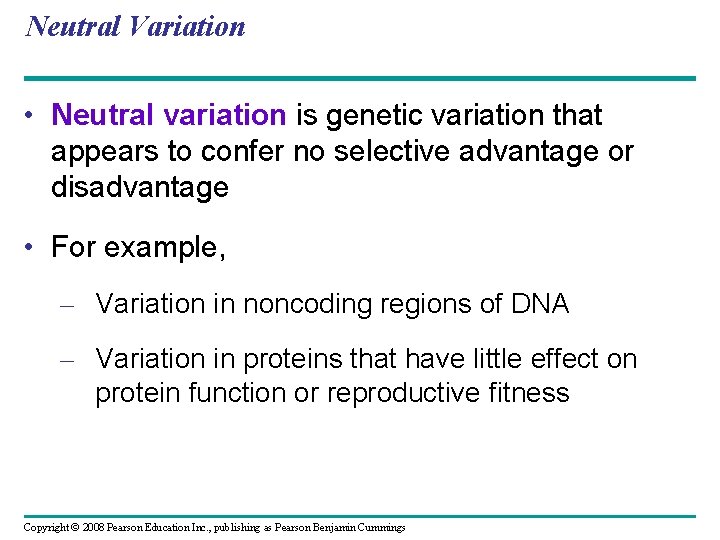 Neutral Variation

• Neutral variation is genetic variation that appears to confer no selective advantage or disadvantage

• For example,

– Variation in noncoding regions of DNA

– Variation in proteins that have little effect on protein function or reproductive fitness

Copyright © 2008 Pearson Education Inc., publishing as Pearson Benjamin Cummings